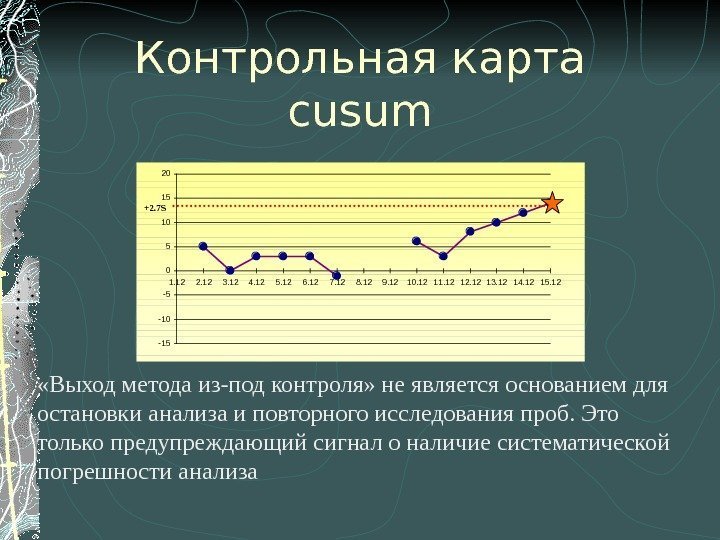 Контрольная карта cusum

20
15
+2.7S
10
5
0
-5
-10
-15

1.12 2.12 3.12 4.12 5.12 6.12 7.12 8.12 9.12 10.12 11.12 12.12 13.12 14.12 15.12

«Выход метода из-под контроля» не является основанием для остановки анализа и повторного исследования проб. Это только предупреждающий сигнал о наличие систематической погрешности анализа